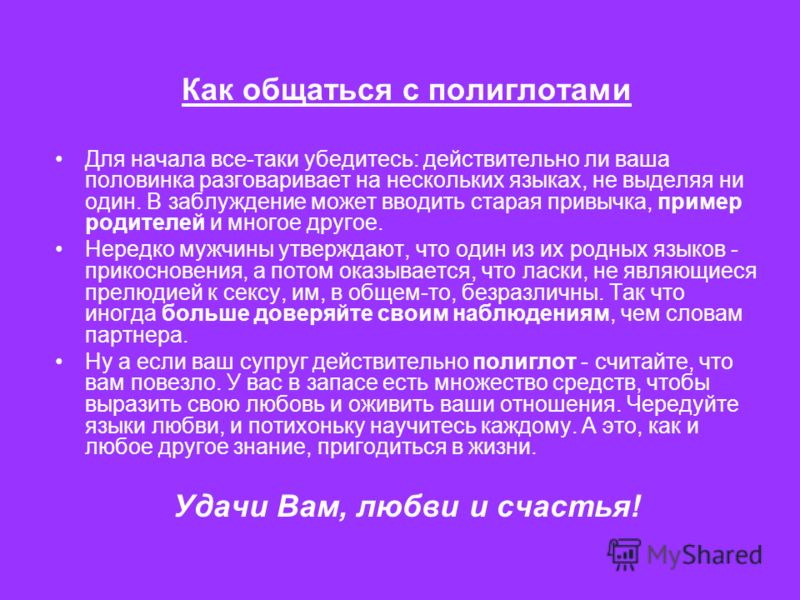 Как общаться с полиглотами

• Для начала все-таки убедитесь: действительно ли ваша половинка разговаривает на нескольких языках, не выделяя ни один. В заблуждение может вводить старая привычка, пример родителей и многое другое.

• Нередко мужчины утверждают, что один из их родных языков - прикосновения, а потом оказывается, что ласки, не являющиеся прелюдией к сексу, им, в общем-то, безразличны. Так что иногда больше доверяйте своим наблюдениям, чем словам партнера.

• Ну а если ваш супруг действительно полиглот - считайте, что вам повезло. У вас в запасе есть множество средств, чтобы выразить свою любовь и оживить ваши отношения. Чередуйте языки любви, и потихоньку научитесь каждому. А это, как и любое другое знание, пригодиться в жизни.

Удачи Вам, любви и счастья!

MyShared